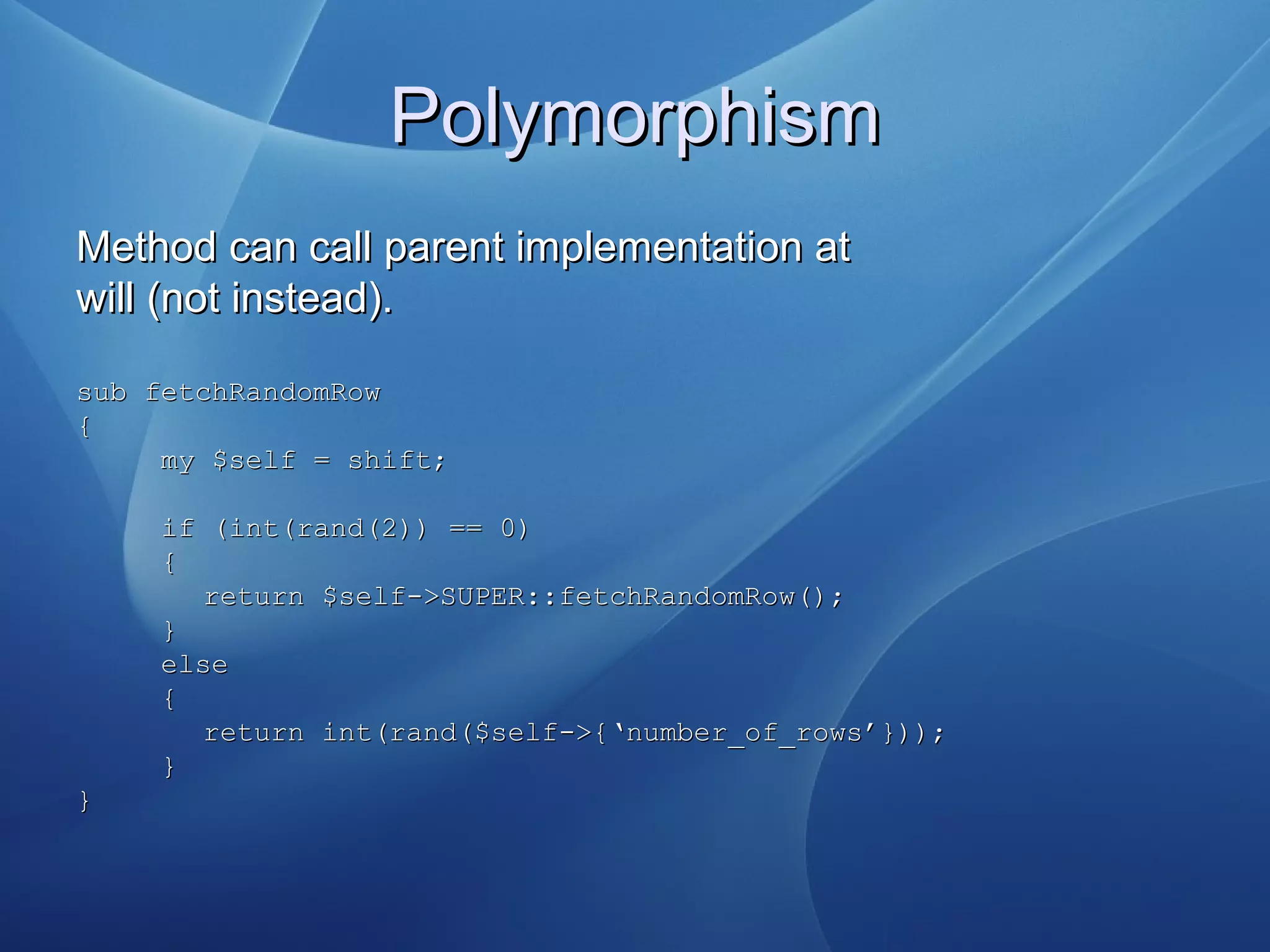 Polymorphism

Method can call parent implementation at will (not instead).

sub fetchRandomRow
{
    my $self = shift;

    if (int(rand(2)) == 0)
    {
        return $self->SUPER::fetchRandomRow();
    }
    else
    {
        return int(rand($self->{‘number_of_rows’}));
    }
}